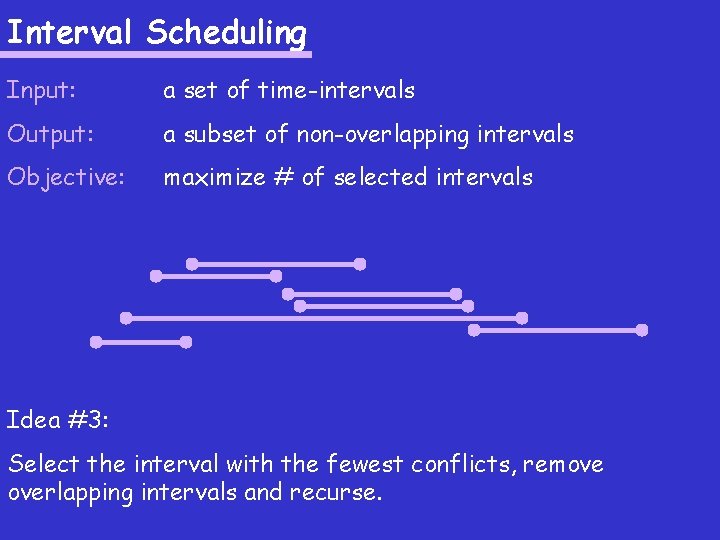 Interval Scheduling

Input: a set of time-intervals

Output: a subset of non-overlapping intervals

Objective: maximize # of selected intervals

Idea #3:

Select the interval with the fewest conflicts, remove overlapping intervals and recurse.